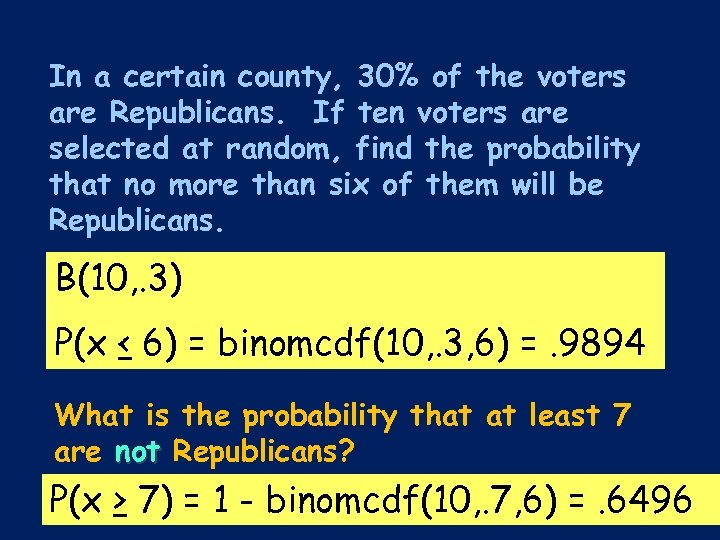 In a certain county, 30% of the voters are Republicans. If ten voters are selected at random, find the probability that no more than six of them will be Republicans.

B(10,.3)

$P(x \leq 6)$ = binomcdf(10,.3,6) = .9894

What is the probability that at least 7 are not Republicans?

$P(x \geq 7)$ = 1 - binomcdf(10,.7,6) = .6496